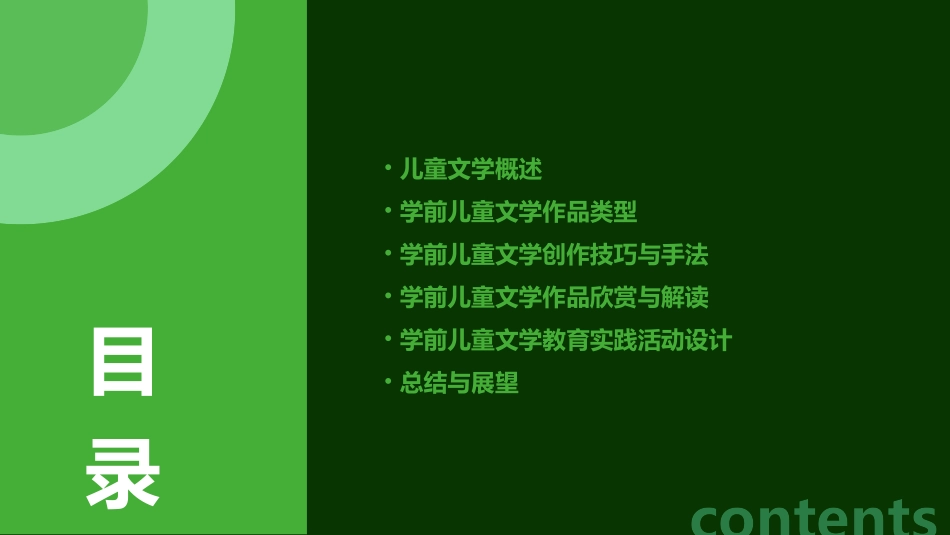 目录

• 儿童文学概述
• 学前儿童文学作品类型
• 学前儿童文学创作技巧与手法
• 学前儿童文学作品欣赏与解读
• 学前儿童文学教育实践活动设计
• 总结与展望

contents